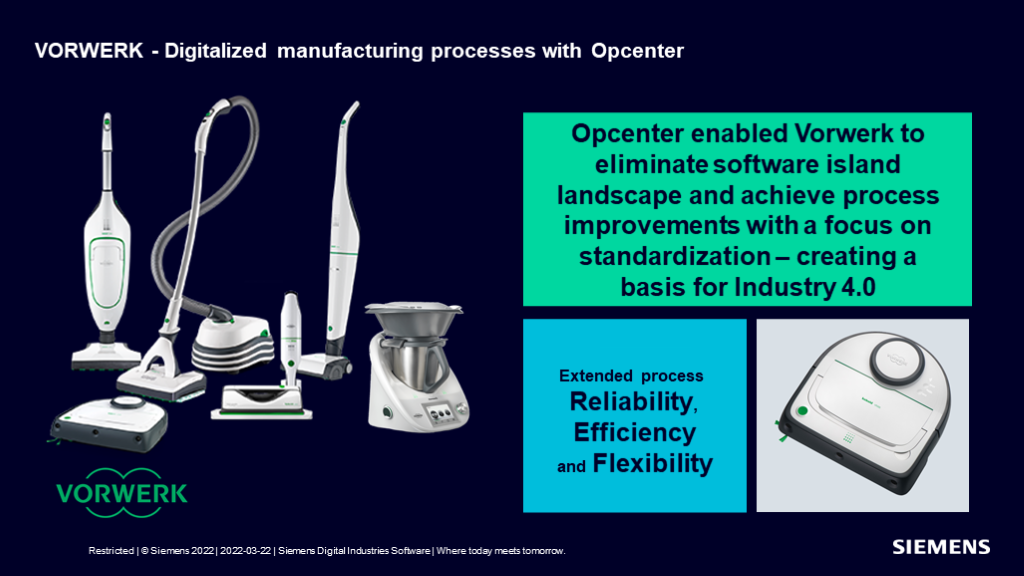 VORWERK - Digitalized manufacturing processes with Opcenter

Opcenter enabled Vorwerk to eliminate software island landscape and achieve process improvements with a focus on standardization – creating a basis for Industry 4.0

Extended process Reliability, Efficiency and Flexibility

VORWERK

Restricted | © Siemens 2022 | 2022-03-22 | Siemens Digital Industries Software | Where today meets tomorrow.

SIEMENS